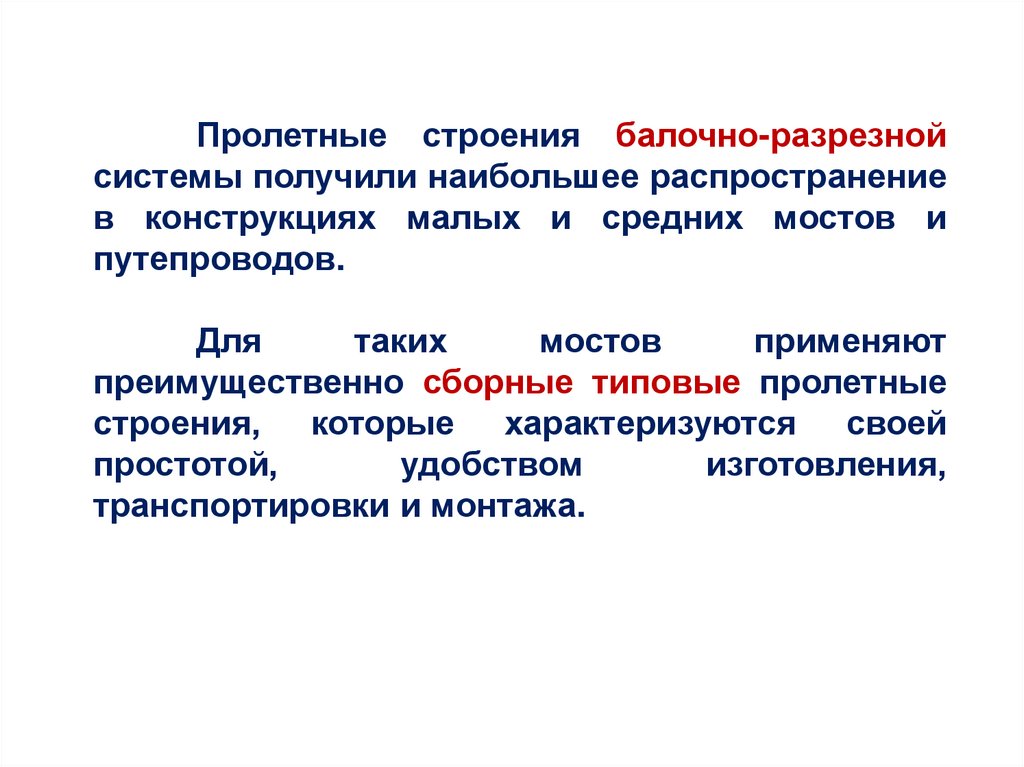 Пролетные строения балочно-разрезной системы получили наибольшее распространение в конструкциях малых и средних мостов и путепроводов.

Для таких мостов применяют преимущественно сборные типовые пролетные строения, которые характеризуются своей простотой, удобством изготовления, транспортировки и монтажа.